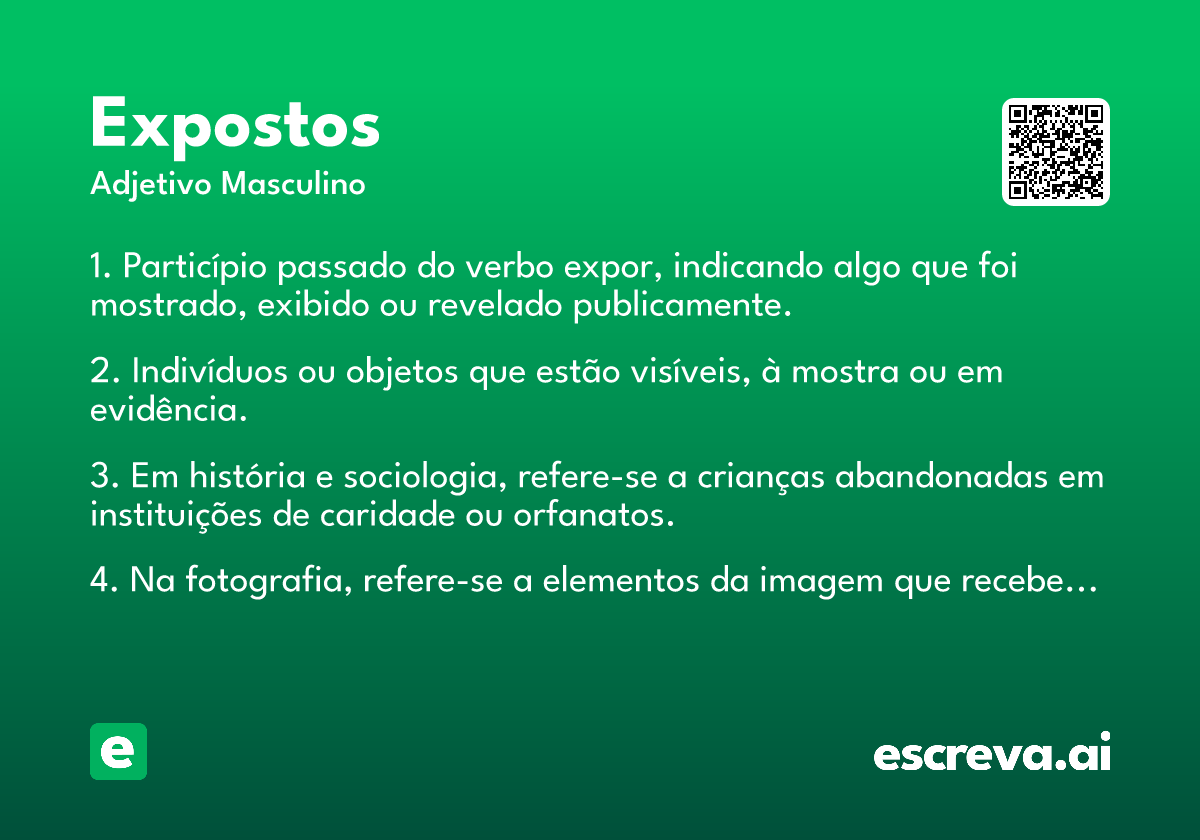 Expostos
Adjetivo Masculino

1. Particípio passado do verbo expor, indicando algo que foi mostrado, exibido ou revelado publicamente.

2. Indivíduos ou objetos que estão visíveis, à mostra ou em evidência.

3. Em história e sociologia, refere-se a crianças abandonadas em instituições de caridade ou orfanatos.

4. Na fotografia, refere-se a elementos da imagem que recebe…

e

escreva.ai